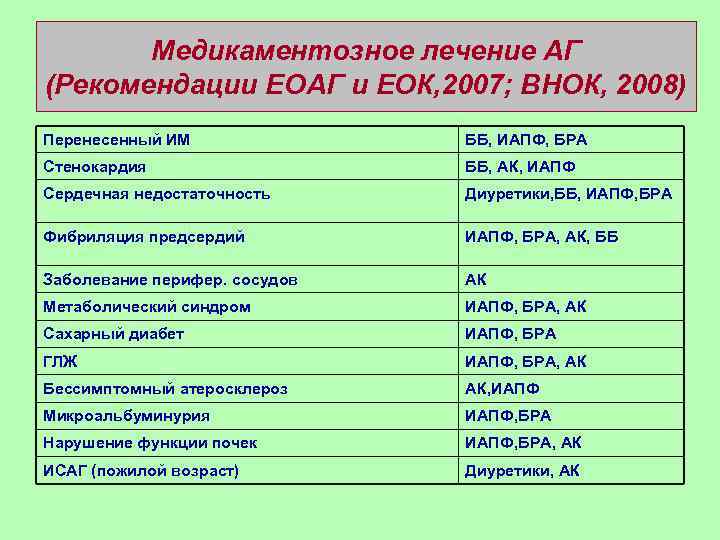 Медикаментозное лечение АГ
(Рекомендации ЕОАГ и ЕОК,2007; ВНОК, 2008)

| Перенесенный ИМ | ББ, ИАПФ, БРА |
|---|---|
| Стенокардия | ББ, АК, ИАПФ |
| Сердечная недостаточность | Диуретики,ББ, ИАПФ,БРА |
| Фибриляция предсердий | ИАПФ, БРА, АК, ББ |
| Заболевание перифер. сосудов | АК |
| Метаболический синдром | ИАПФ, БРА, АК |
| Сахарный диабет | ИАПФ, БРА |
| ГЛЖ | ИАПФ, БРА, АК |
| Бессимптомный атеросклероз | АК,ИАПФ |
| Микроальбуминурия | ИАПФ,БРА |
| Нарушение функции почек | ИАПФ,БРА, АК |
| ИСАГ (пожилой возраст) | Диуретики, АК |